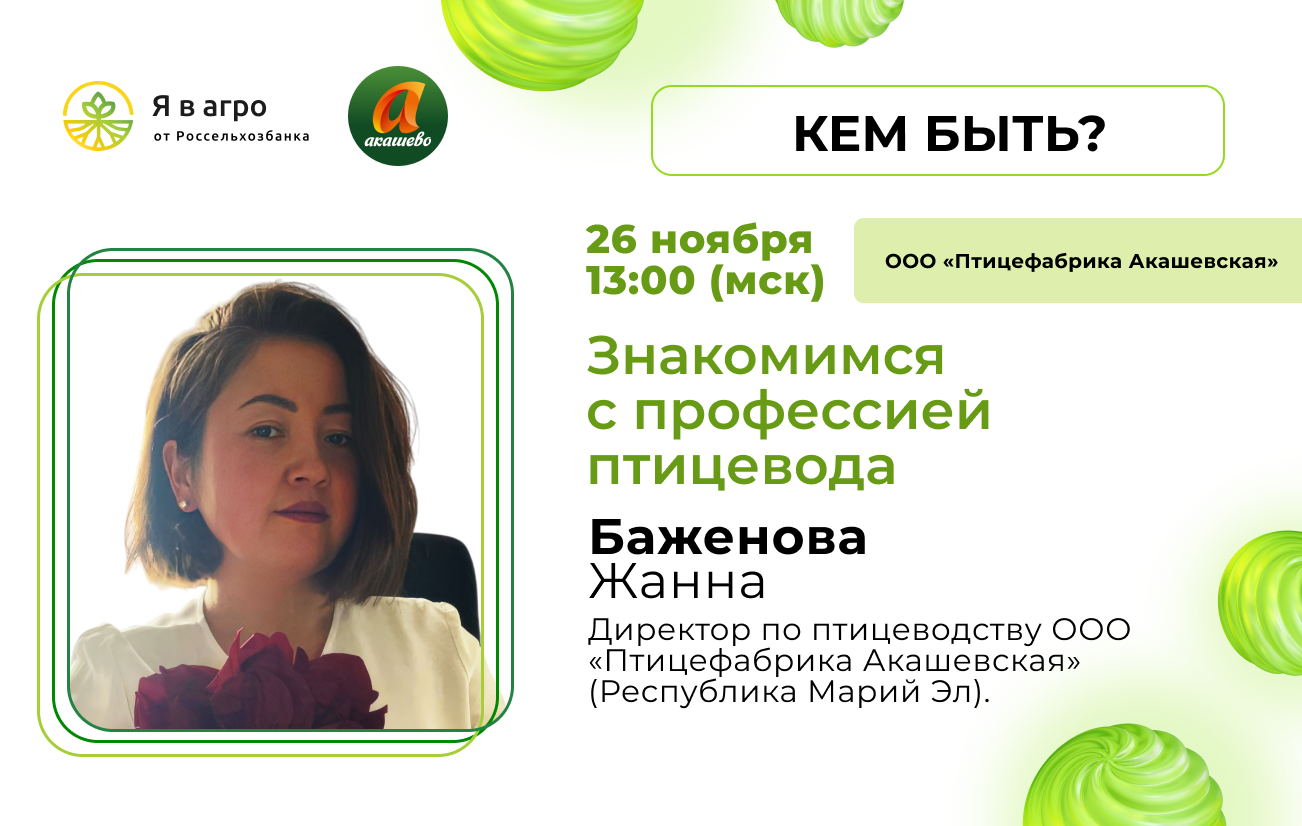 Я в агро
от Россельхозбанка

а
акашево

КЕМ БЫТЬ?

26 ноября
13:00 (мск)

ООО «Птицефабрика Акашевская»

Знакомимся с профессией птицевода

Баженова
Жанна

Директор по птицеводству ООО «Птицефабрика Акашевская» (Республика Марий Эл).